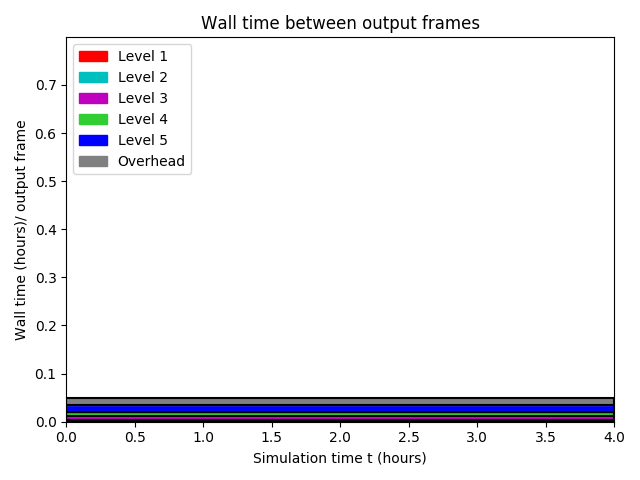 Wall time between output frames

Level 1
Level 2
Level 3
Level 4
Level 5
Overhead

Wall time (hours)/ output frame

0.7
0.6
0.5
0.4
0.3
0.2
0.1
0.0

0.0 0.5 1.0 1.5 2.0 2.5 3.0 3.5 4.0

Simulation time t (hours)